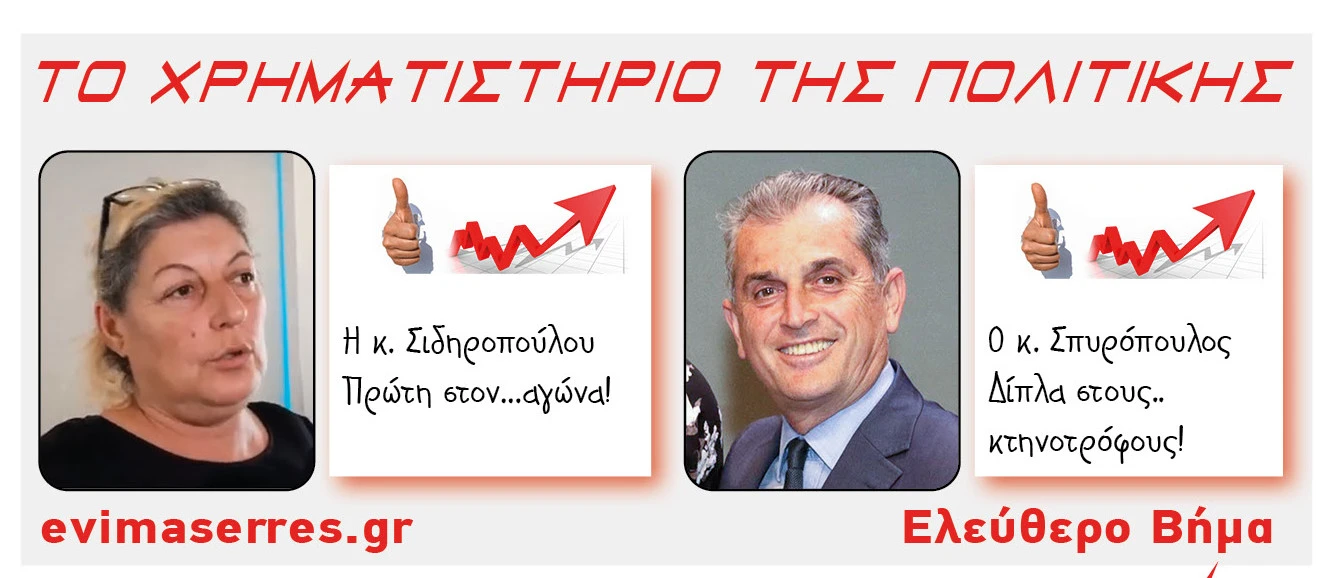 ΤΟ ΧΡΗΜΑΤΙΣΤΗΡΙΟ ΤΗΣ ΠΟΛΙΤΙΚΗΣ

Η κ. Σιδηροπούλου Πρώτη στον...αγώνα!

Ο κ. Σπυρόπουλος Δίπλα στους.. κτηνοτρόφους!

evimaserres.gr

Ελεύθερο Βήμα